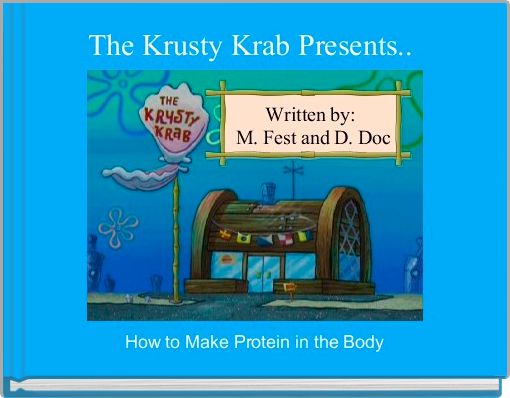 The Krusty Krab Presents..

THE KRUSTY KRAB

Written by:
M. Fest and D. Doc

How to Make Protein in the Body